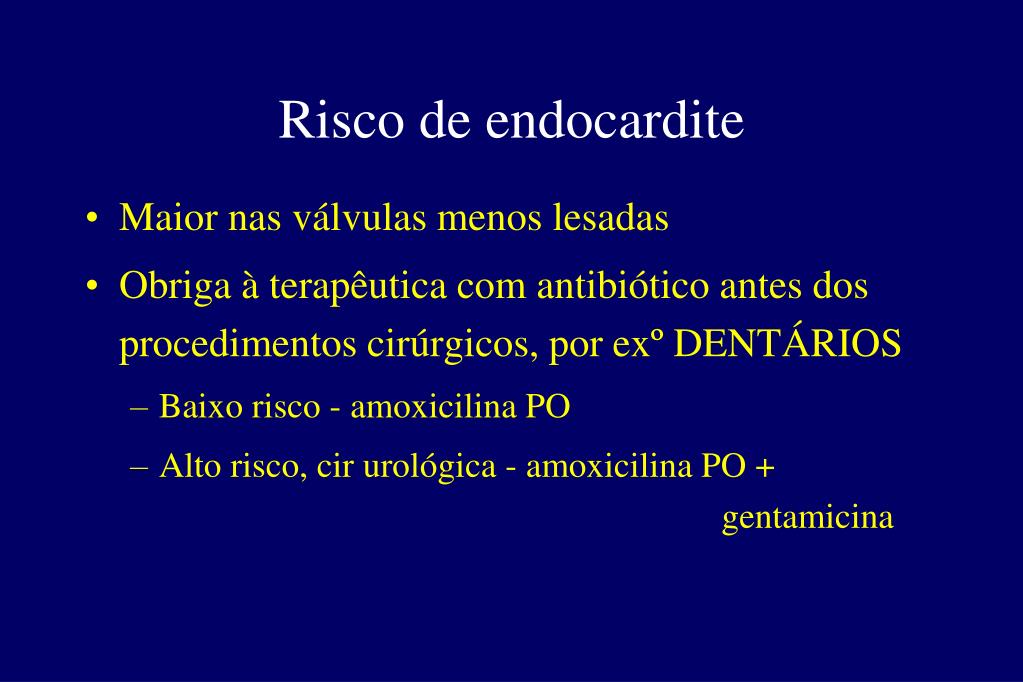 Risco de endocardite

• Maior nas válvulas menos lesadas
• Obriga à terapêutica com antibiótico antes dos procedimentos cirúrgicos, por exº DENTÁRIOS
  – Baixo risco - amoxicilina PO
  – Alto risco, cir urológica - amoxicilina PO + gentamicina